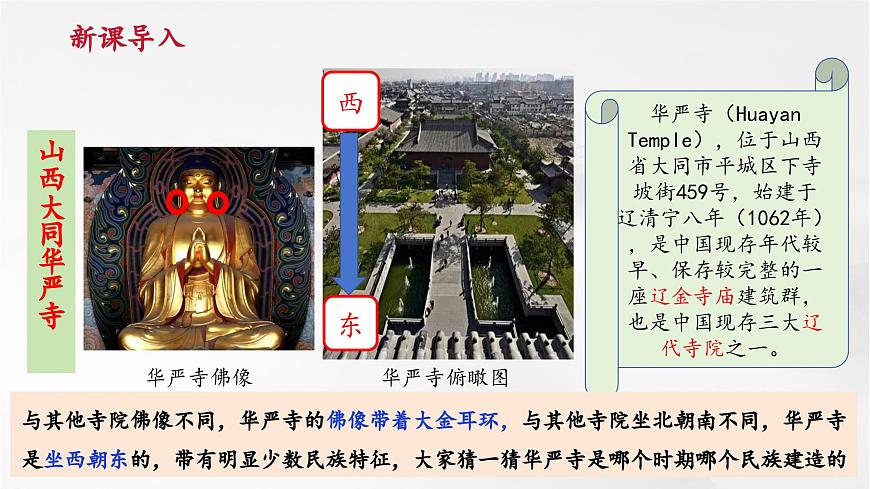 新课导入

山西大同华严寺

华严寺佛像

西

东

华严寺俯瞰图

华严寺（Huayan Temple），位于山西省大同市平城区下寺坡街459号，始建于辽清宁八年（1062年），是中国现存年代较早、保存较完整的一座辽金寺庙建筑群，也是中国现存三大辽代寺院之一。

与其他寺院佛像不同，华严寺的佛像带着大金耳环，与其他寺院坐北朝南不同，华严寺是坐西朝东的，带有明显少数民族特征，大家猜一猜华严寺是哪个时期哪个民族建造的